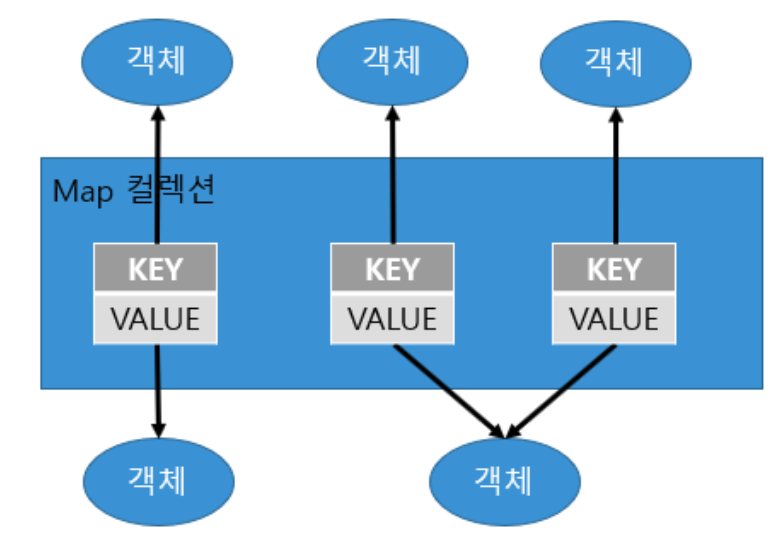 객체

객체

객체

Map 컬렉션

KEY
VALUE

KEY
VALUE

KEY
VALUE

객체

객체